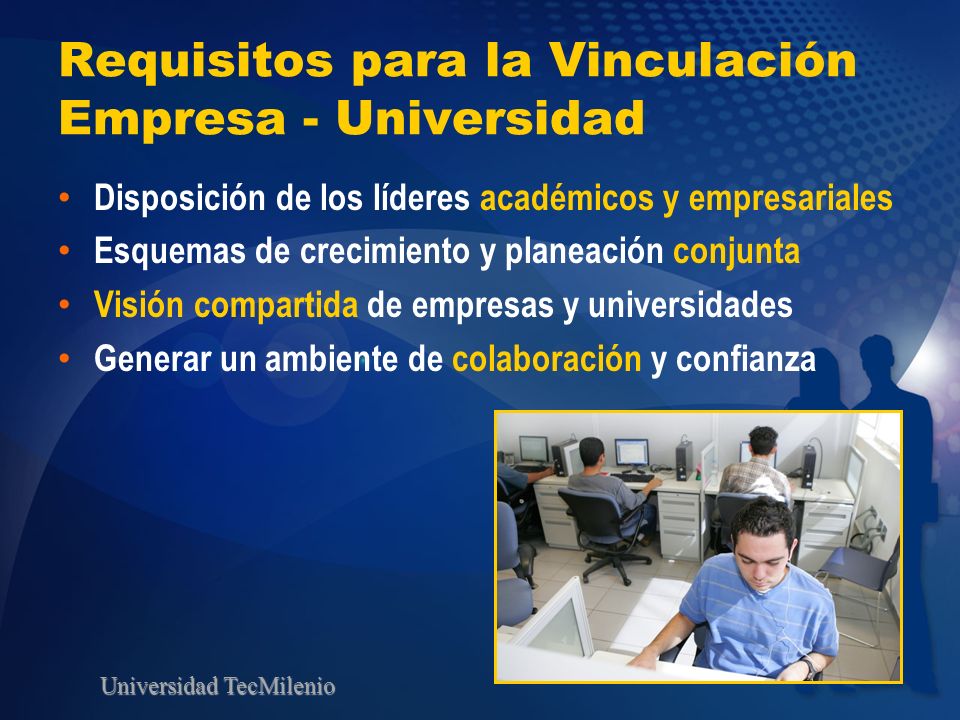 Requisitos para la Vinculación Empresa - Universidad

• Disposición de los líderes académicos y empresariales
• Esquemas de crecimiento y planeación conjunta
• Visión compartida de empresas y universidades
• Generar un ambiente de colaboración y confianza

Universidad TecMilenio